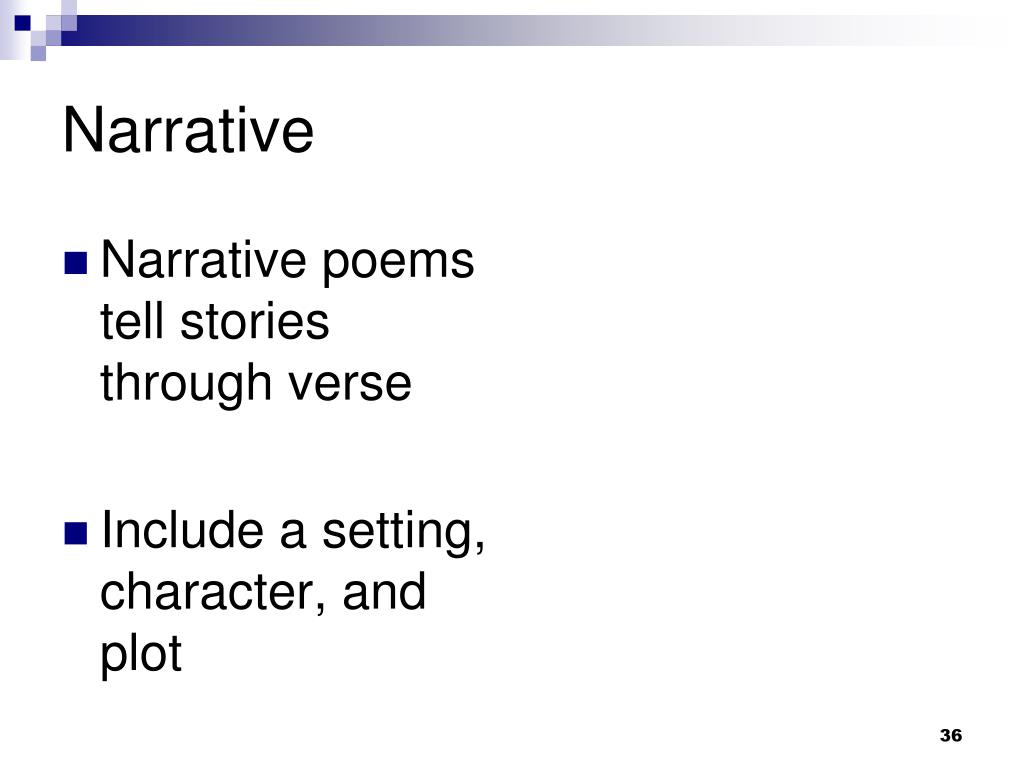 Narrative

- Narrative poems tell stories through verse

- Include a setting, character, and plot

36